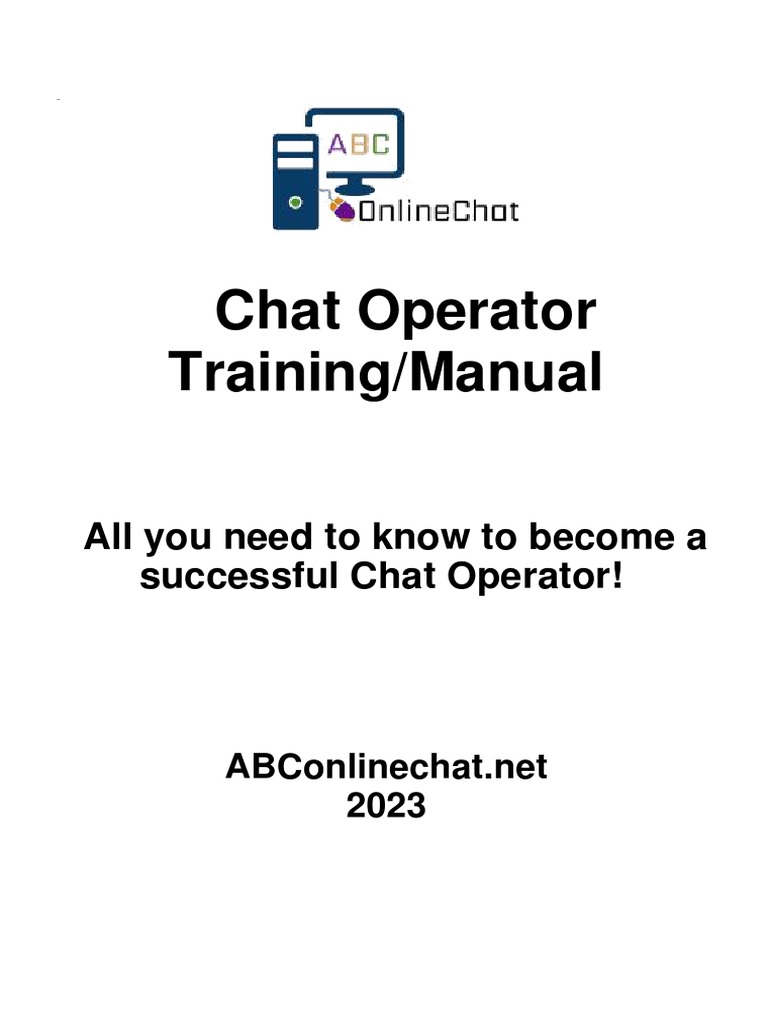 ABC
OnlineChat

Chat Operator Training/Manual

All you need to know to become a successful Chat Operator!

ABConlinechat.net
2023